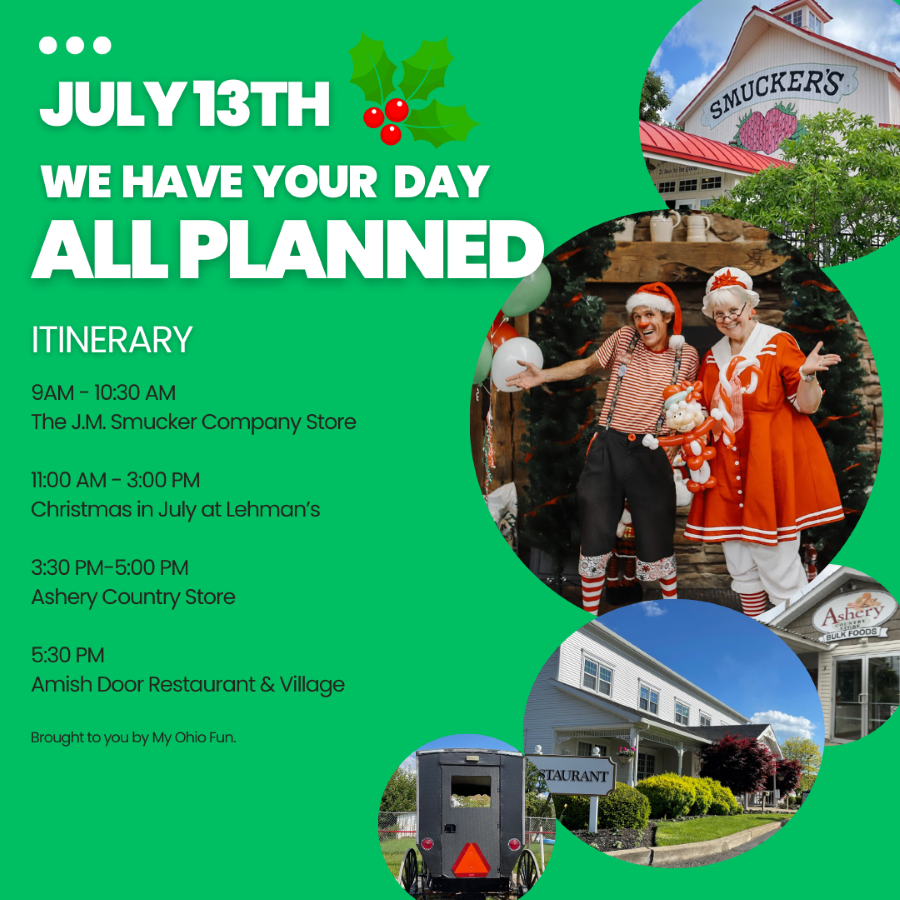 JULY 13TH

WE HAVE YOUR DAY

ALL PLANNED

ITINERARY

9AM - 10:30 AM
The J.M. Smucker Company Store

11:00 AM - 3:00 PM
Christmas in July at Lehman's

3:30 PM-5:00 PM
Ashery Country Store

5:30 PM
Amish Door Restaurant & Village

Brought to you by My Ohio Fun.

SMUCKER'S

Ashery COUNTRY STORE

BULK FOODS

STAURANT